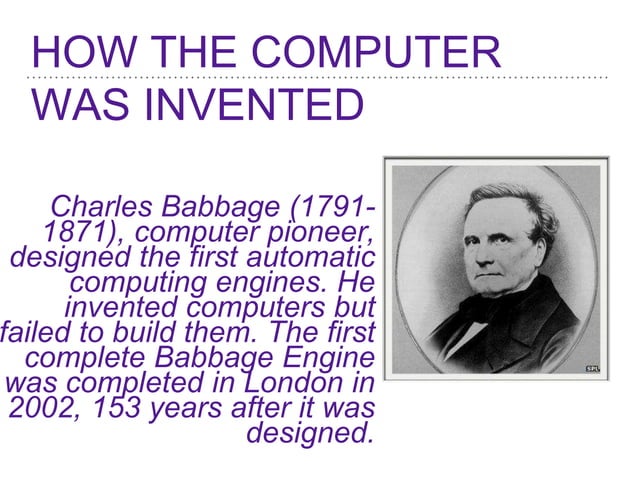 HOW THE COMPUTER WAS INVENTED

Charles Babbage (1791-1871), computer pioneer, designed the first automatic computing engines. He invented computers but failed to build them. The first complete Babbage Engine was completed in London in 2002, 153 years after it was designed.

SPL